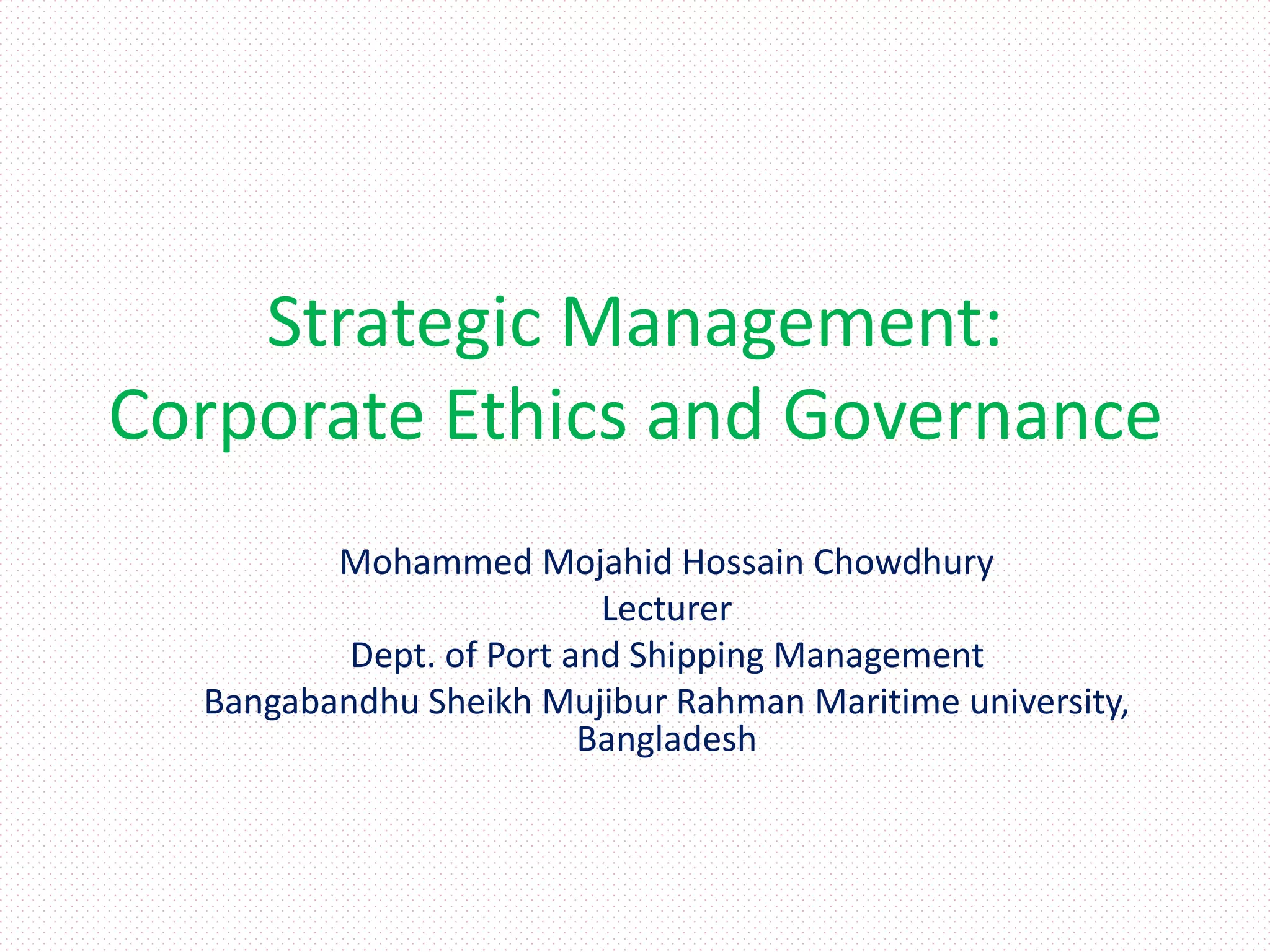 Strategic Management:
Corporate Ethics and Governance

Mohammed Mojahid Hossain Chowdhury
Lecturer
Dept. of Port and Shipping Management
Bangabandhu Sheikh Mujibur Rahman Maritime university, Bangladesh